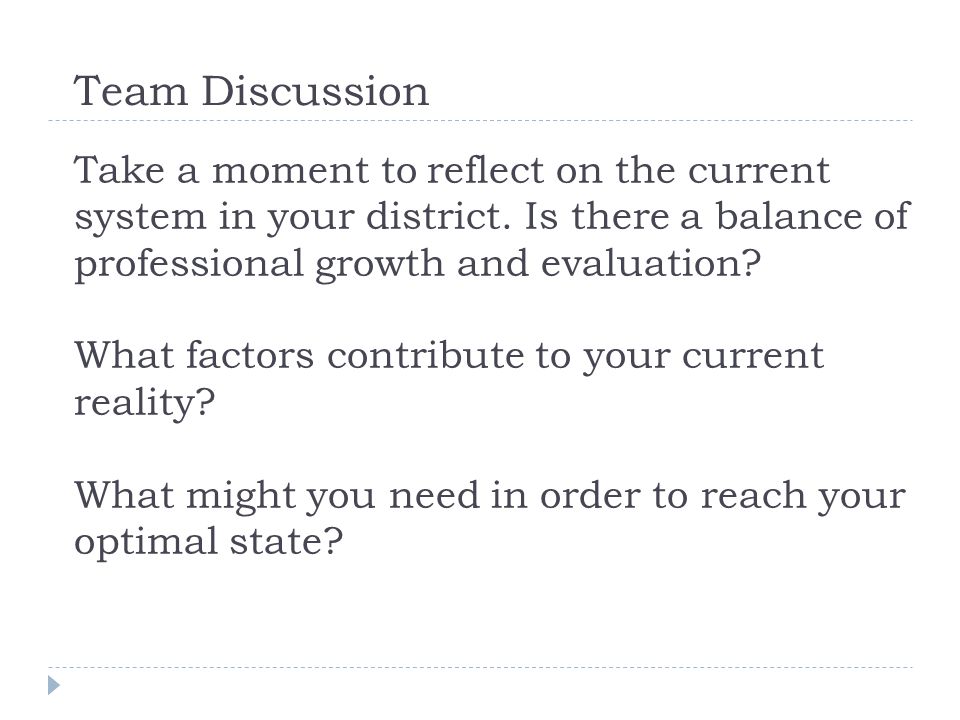 Team Discussion

Take a moment to reflect on the current system in your district. Is there a balance of professional growth and evaluation?

What factors contribute to your current reality?

What might you need in order to reach your optimal state?